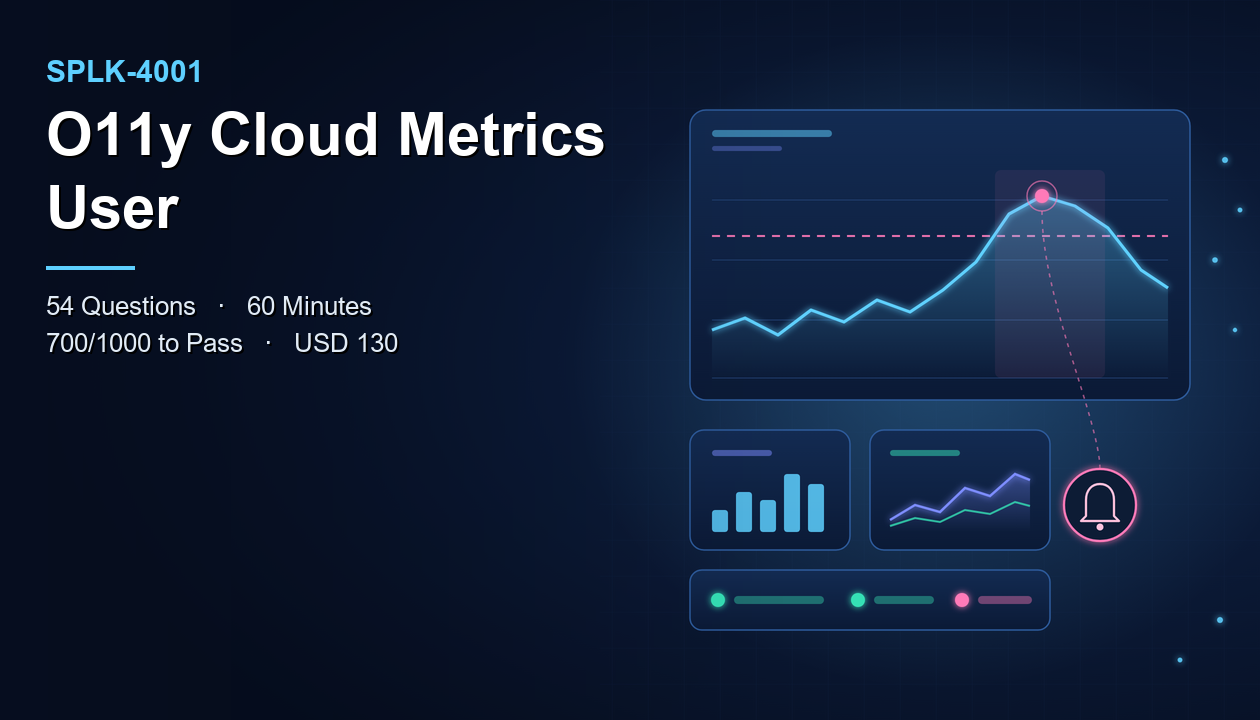 SPLK-4001

O11y Cloud Metrics User

54 Questions · 60 Minutes
700/1000 to Pass · USD 130